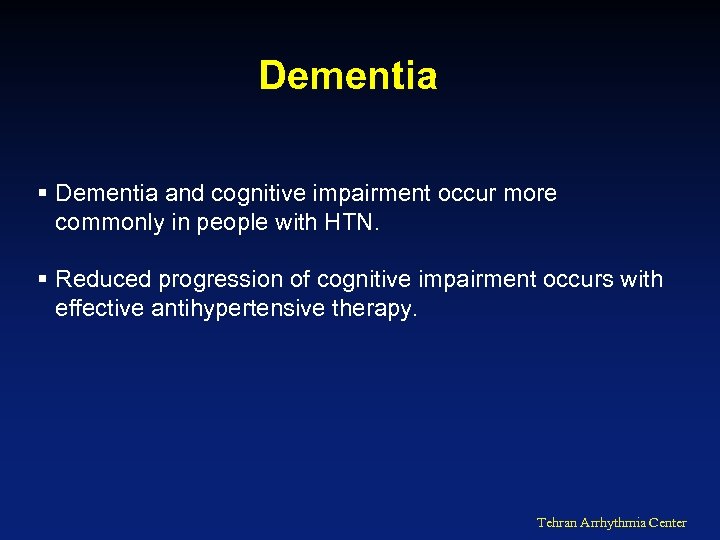 Dementia

▪ Dementia and cognitive impairment occur more commonly in people with HTN.

▪ Reduced progression of cognitive impairment occurs with effective antihypertensive therapy.

Tehran Arrhythmia Center